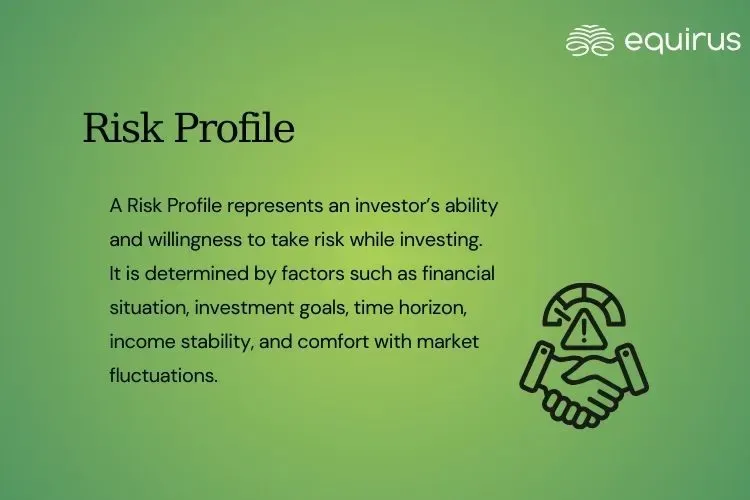 equirus

Risk Profile

A Risk Profile represents an investor's ability and willingness to take risk while investing. It is determined by factors such as financial situation, investment goals, time horizon, income stability, and comfort with market fluctuations.